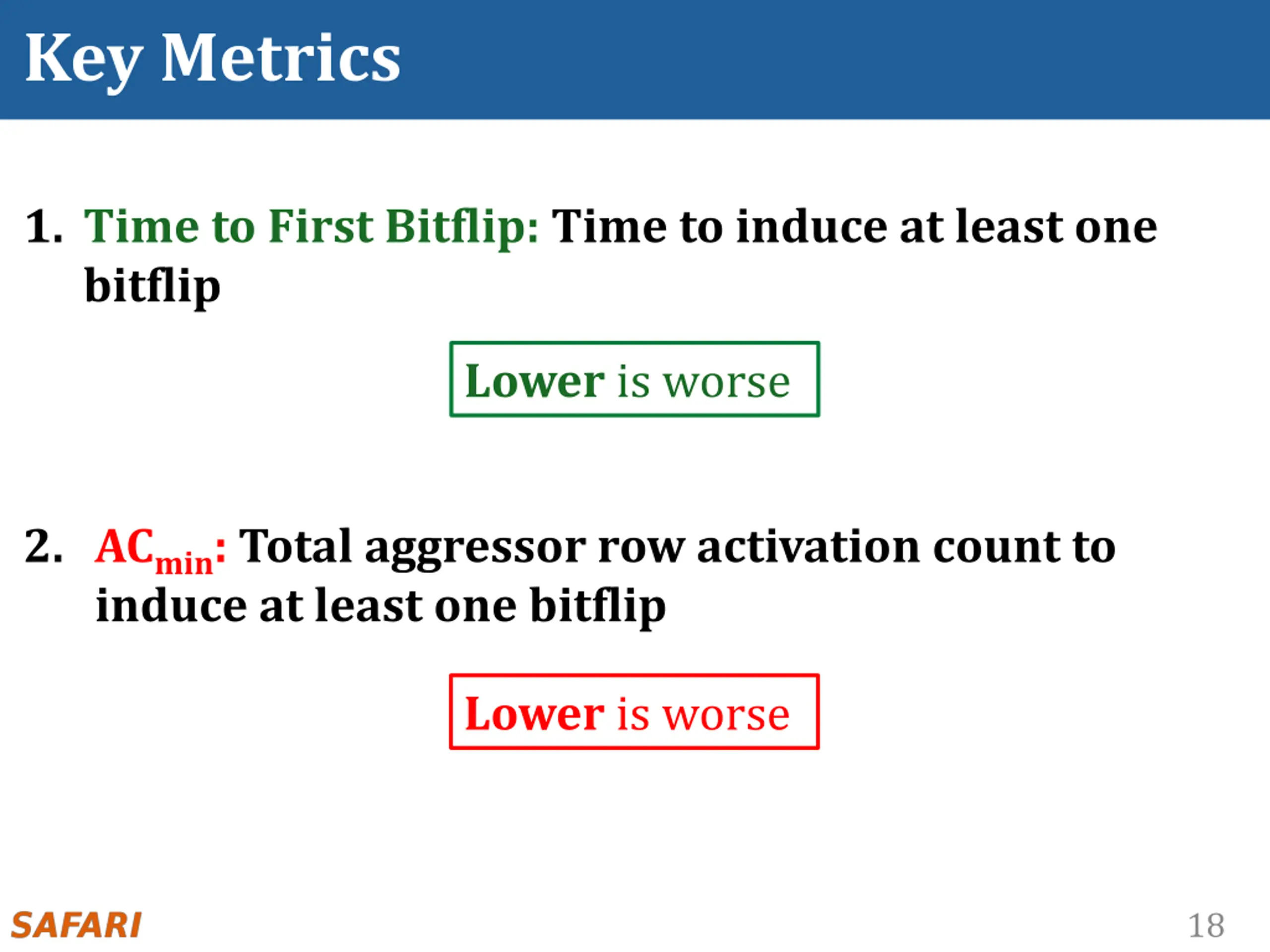 Key Metrics

1. Time to First Bitflip: Time to induce at least one bitflip

Lower is worse

2. $AC_{min}$: Total aggressor row activation count to induce at least one bitflip

Lower is worse

SAFARI

18